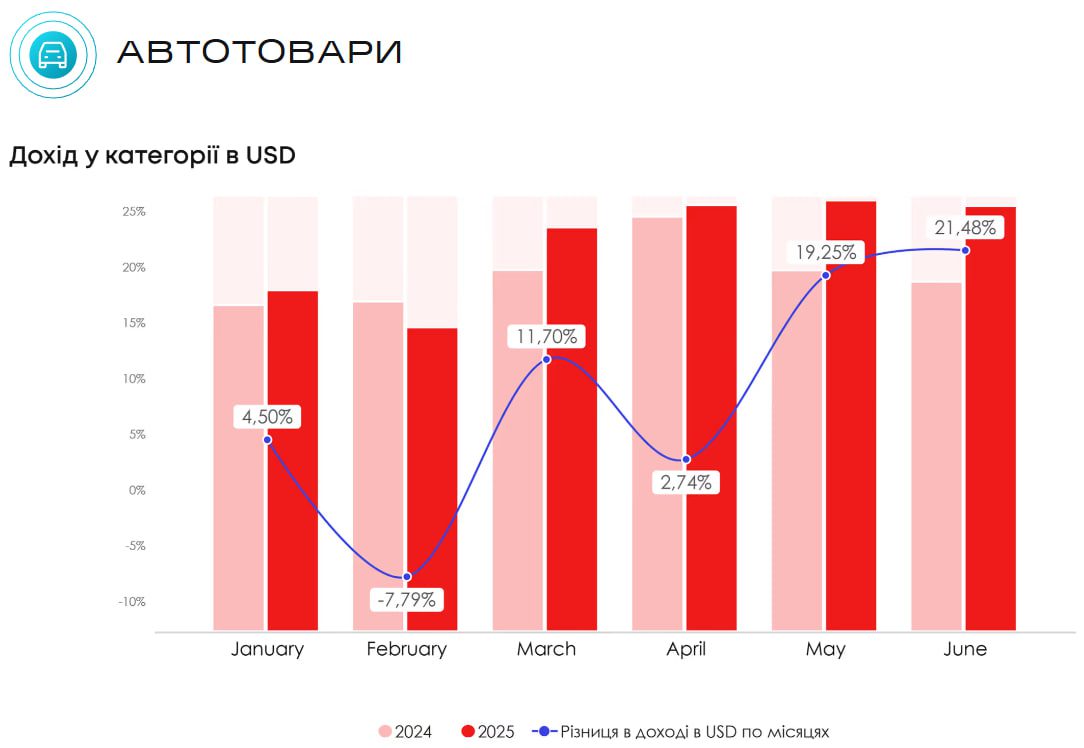 АВТОТОВАРИ

Дохід у категорії в USD

25%
20%
15%
10%
5%
0%
-5%
-10%

4,50%
-7,79%
11,70%
2,74%
19,25%
21,48%

January
February
March
April
May
June

2024
2025
Різниця в доході в USD по місяцях